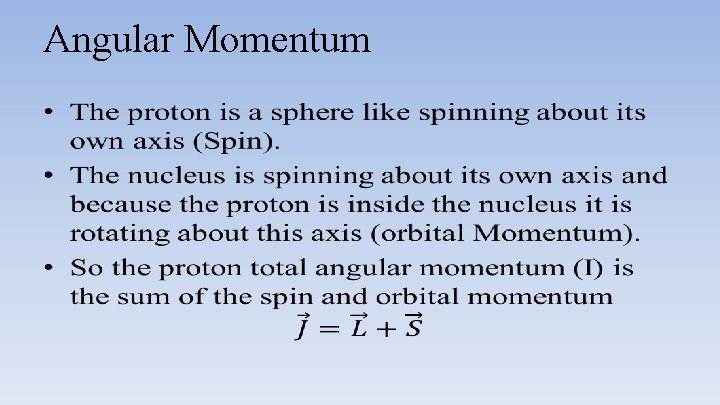 Angular Momentum

• The proton is a sphere like spinning about its own axis (Spin).

• The nucleus is spinning about its own axis and because the proton is inside the nucleus it is rotating about this axis (orbital Momentum).

• So the proton total angular momentum (I) is the sum of the spin and orbital momentum

$\vec{J} = \vec{L} + \vec{S}$